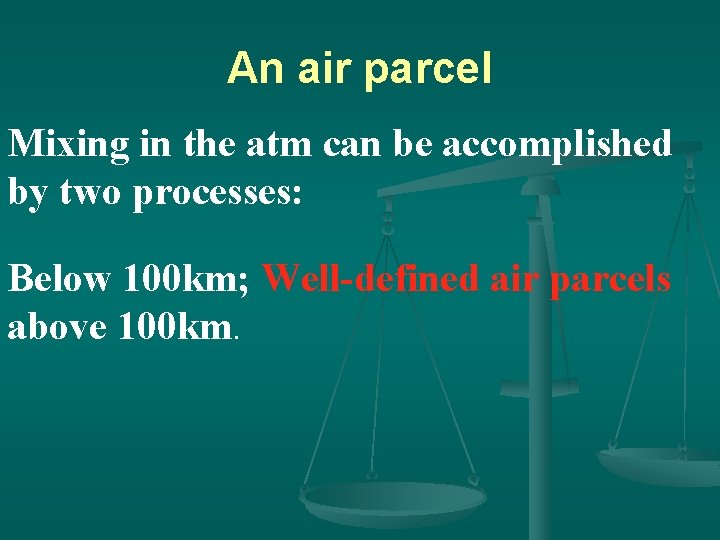 An air parcel

Mixing in the atm can be accomplished by two processes:

Below 100km; Well-defined air parcels above 100km.